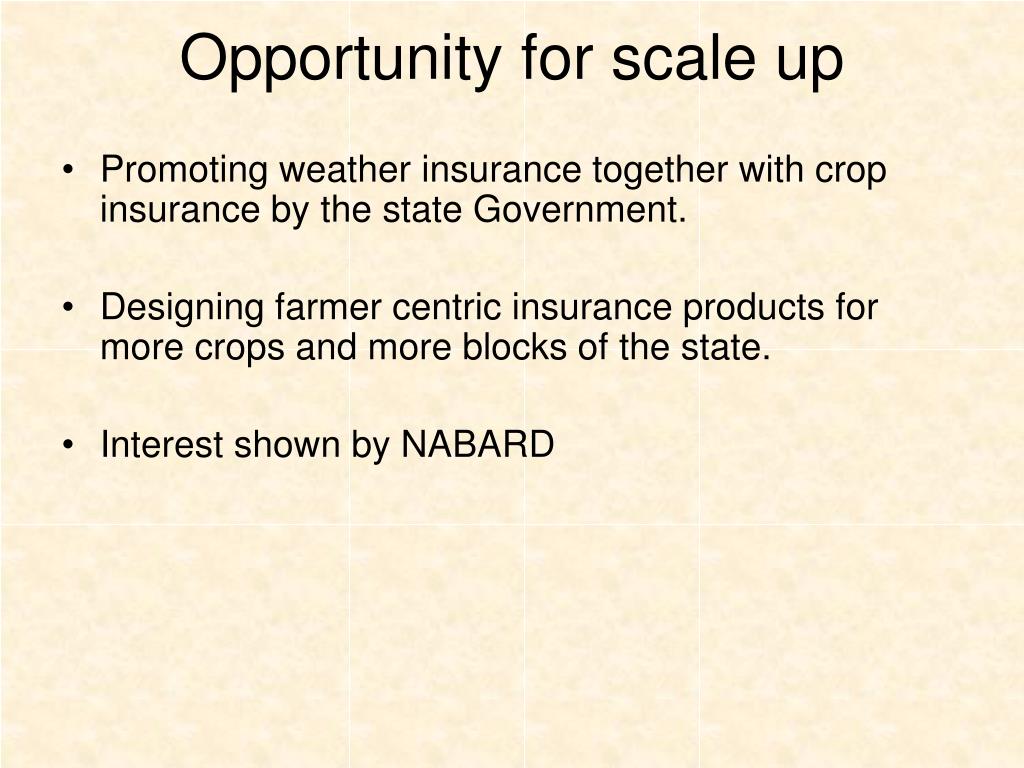 Opportunity for scale up

• Promoting weather insurance together with crop insurance by the state Government.

• Designing farmer centric insurance products for more crops and more blocks of the state.

• Interest shown by NABARD